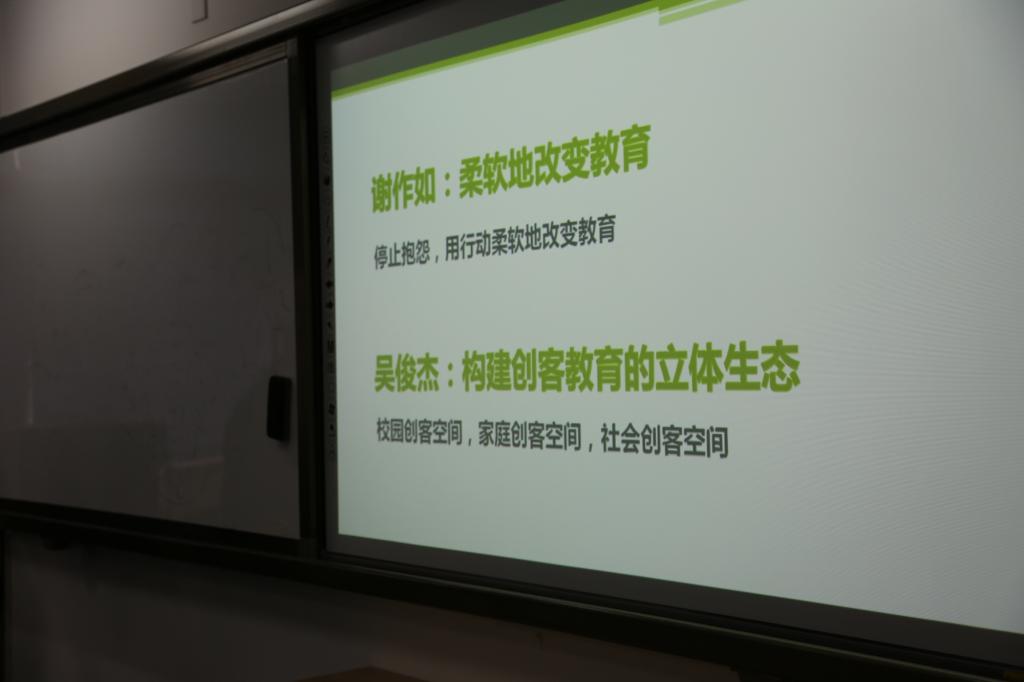 谢作如：柔软地改变教育

停止抱怨，用行动柔软地改变教育

吴俊杰：构建创客教育的立体生态

校园创客空间，家庭创客空间，社会创客空间